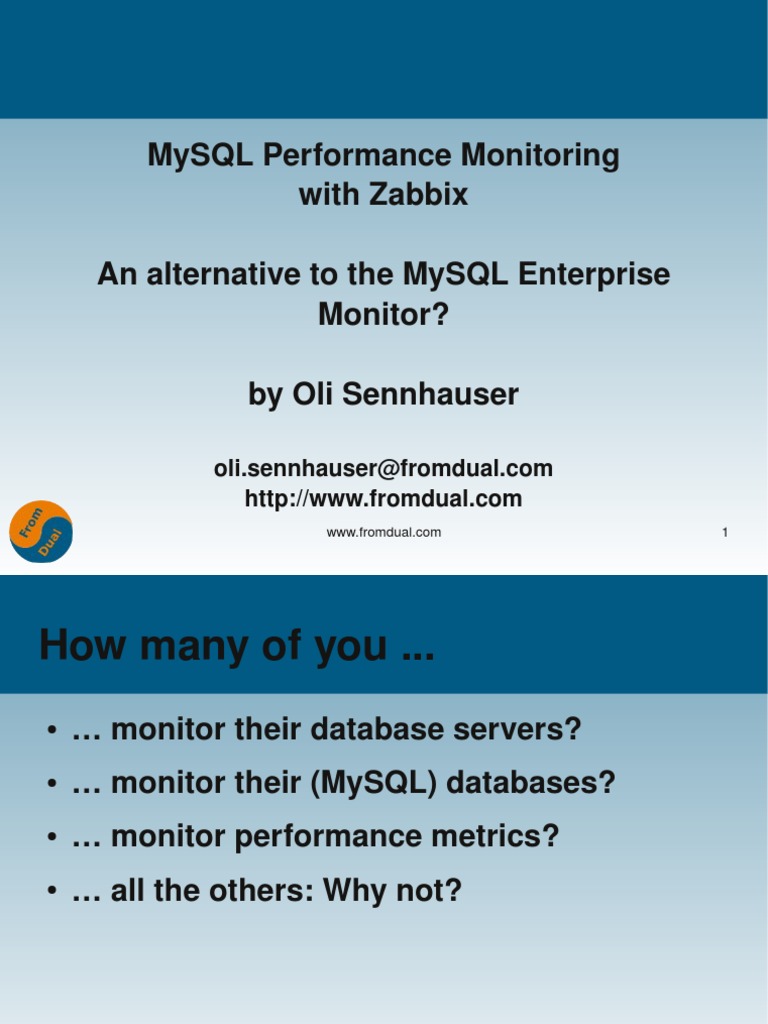 MySQL Performance Monitoring with Zabbix

An alternative to the MySQL Enterprise Monitor?

by Oli Sennhauser

oli.sennhauser@fromdual.com
http://www.fromdual.com

From Dual

www.fromdual.com

1

How many of you ...

• … monitor their database servers?
• … monitor their (MySQL) databases?
• … monitor performance metrics?
• … all the others: Why not?